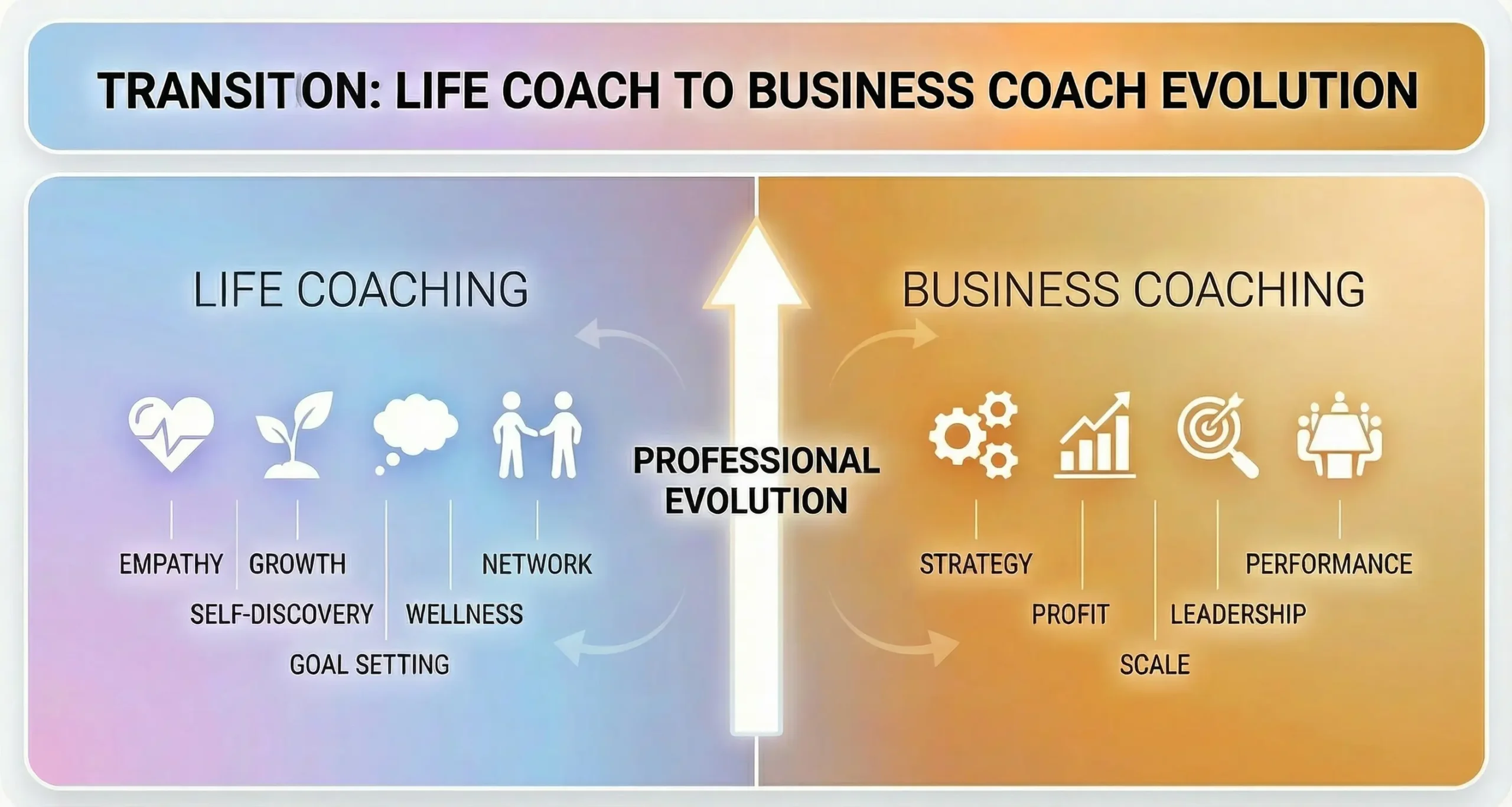 TRANSITION: LIFE COACH TO BUSINESS COACH EVOLUTION

LIFE COACHING

EMPATHY GROWTH NETWORK

SELF-DISCOVERY WELLNESS

GOAL SETTING

PROFESSIONAL EVOLUTION

BUSINESS COACHING

STRATEGY PERFORMANCE

PROFIT LEADERSHIP

SCALE